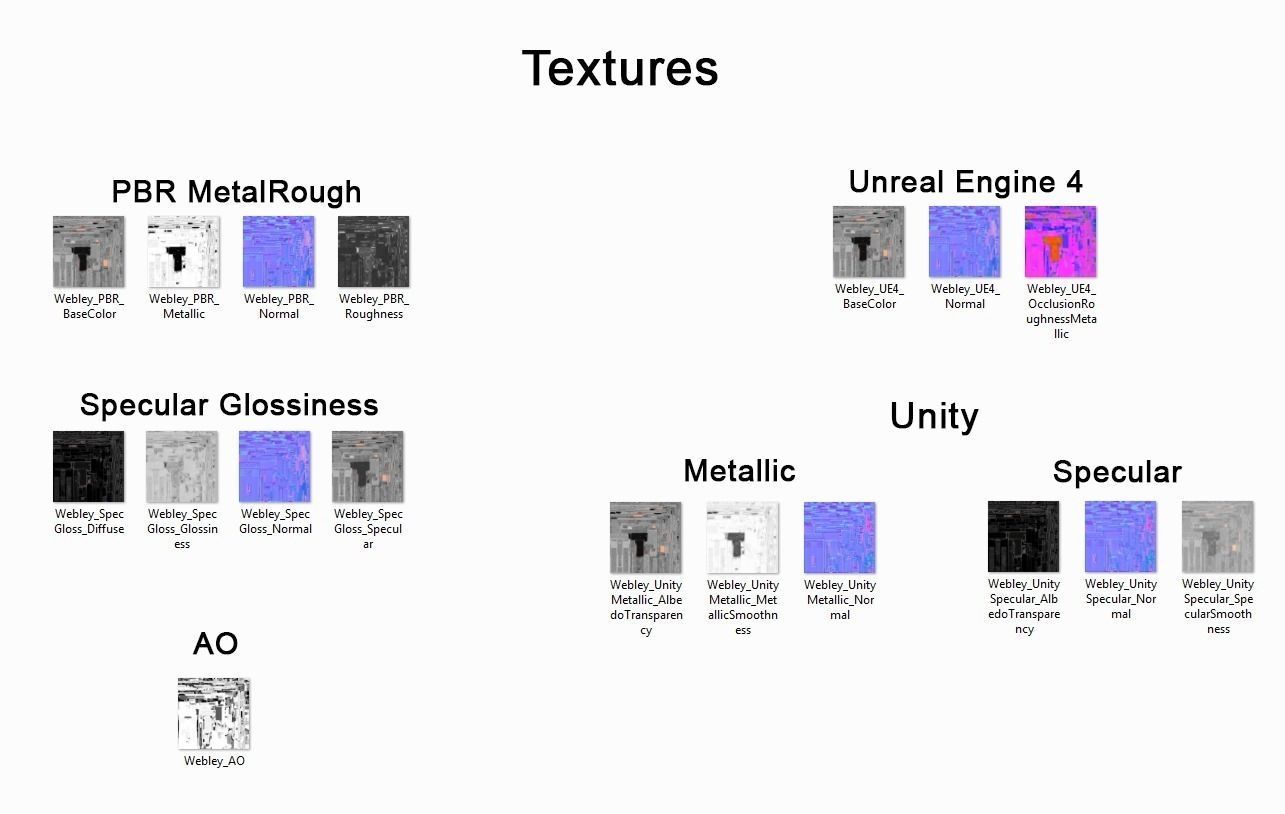 Textures

PBR MetalRough

Webley_PBR_BaseColor

Webley_PBR_Metallic

Webley_PBR_Normal

Webley_PBR_Roughness

Unreal Engine 4

Webley_UE4_BaseColor

Webley_UE4_Normal

Webley_UE4_OcclusionRoughnessMetallic

Specular Glossiness

Webley_SpecGloss_Diffuse

Webley_SpecGloss_Glossiness

Webley_SpecGloss_Normal

Webley_SpecGloss_Specular

Unity

Metallic

Webley_UnityMetallic_AlbedoTransparency

Webley_UnityMetallic_MetallicSmoothness

Webley_UnityMetallic_Normal

Specular

Webley_UnitySpecular_AlbedoTransparency

Webley_UnitySpecular_Normal

Webley_UnitySpecular_SpecularSmoothness

AO

Webley_AO